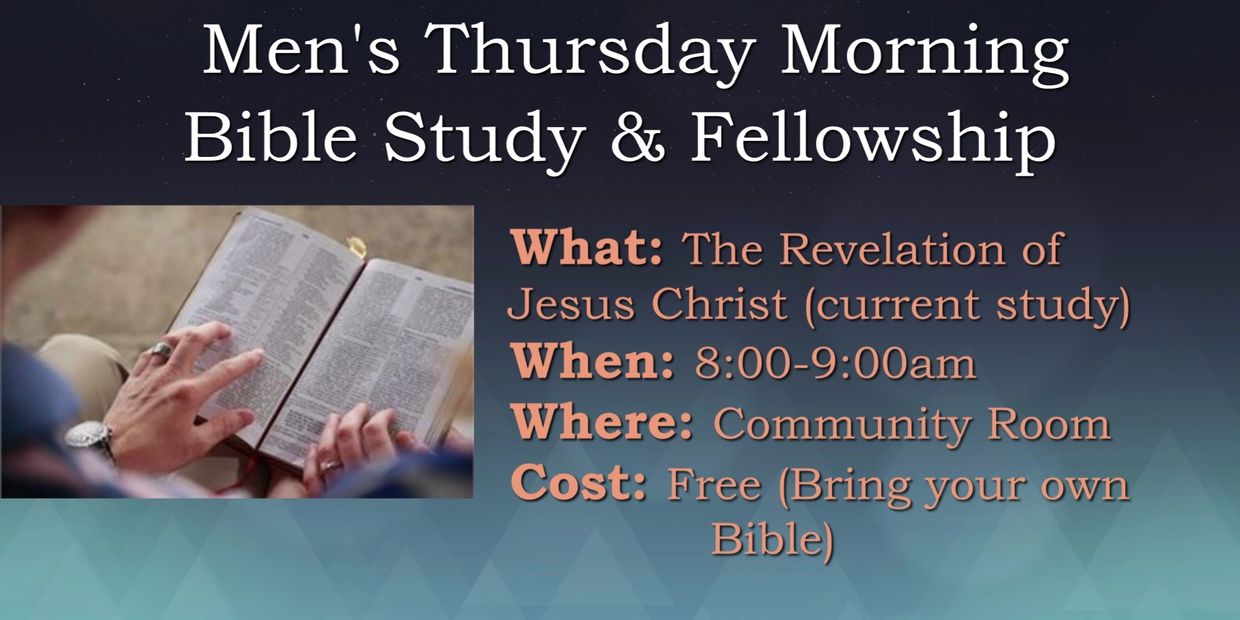 Men's Thursday Morning Bible Study & Fellowship

What: The Revelation of Jesus Christ (current study)
When: 8:00-9:00am
Where: Community Room
Cost: Free (Bring your own Bible)